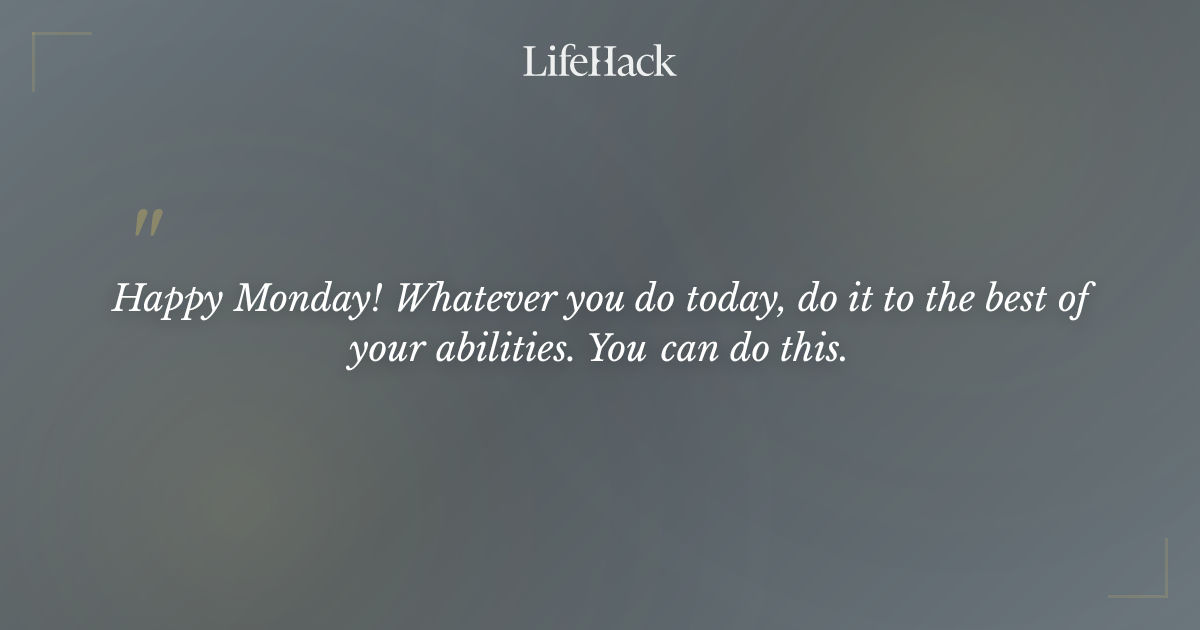 LifeHack

"

Happy Monday! Whatever you do today, do it to the best of your abilities. You can do this.